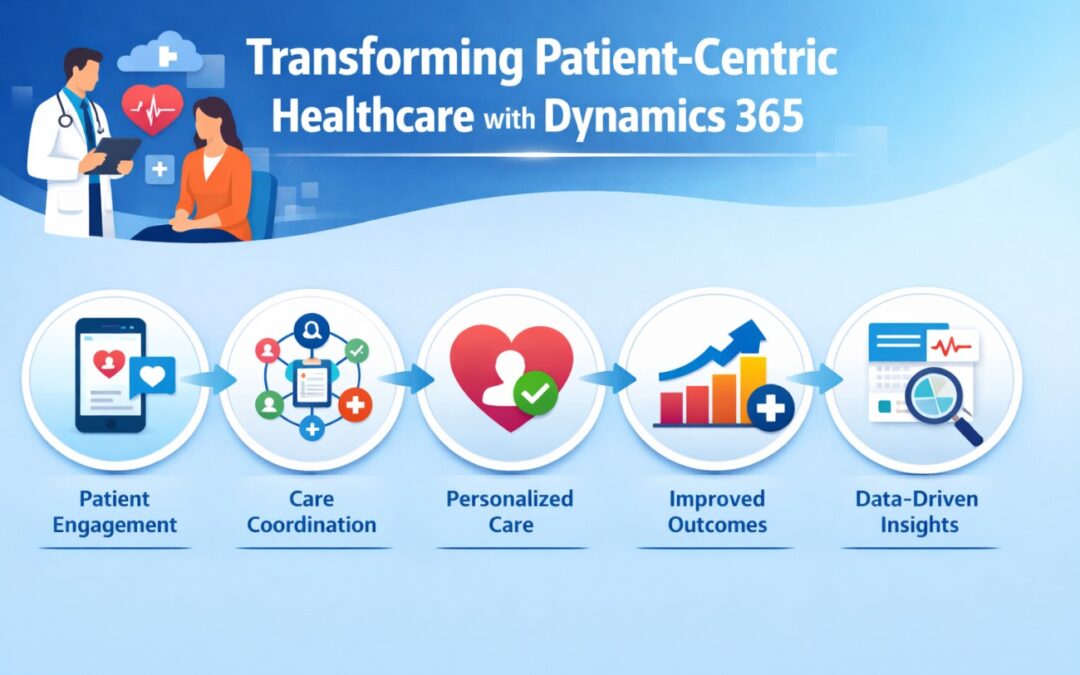 Transforming Patient-Centric Healthcare with Dynamics 365

Patient Engagement

Care Coordination

Personalized Care

Improved Outcomes

Data-Driven Insights